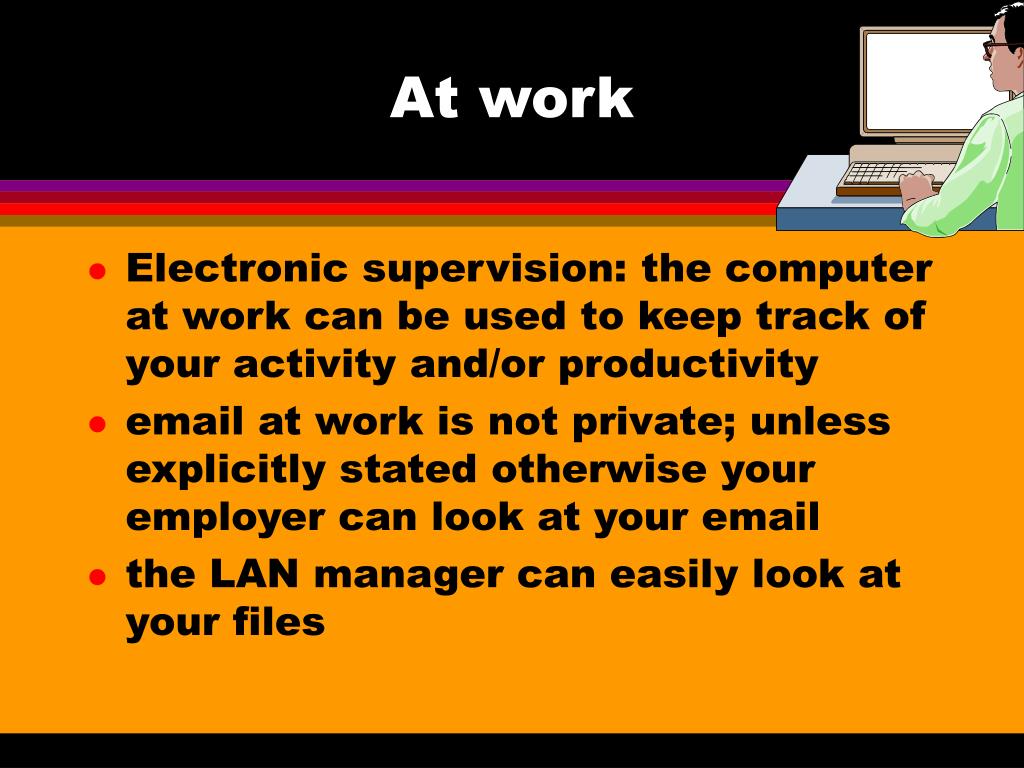 At work

- Electronic supervision: the computer at work can be used to keep track of your activity and/or productivity
- email at work is not private; unless explicitly stated otherwise your employer can look at your email
- the LAN manager can easily look at your files